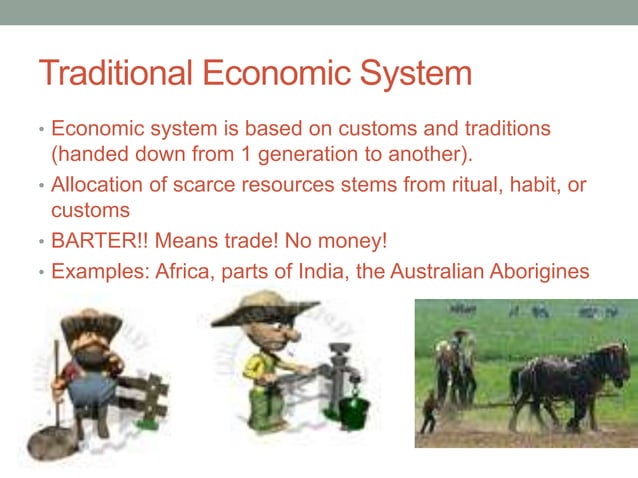 Traditional Economic System

• Economic system is based on customs and traditions (handed down from 1 generation to another).

• Allocation of scarce resources stems from ritual, habit, or customs

• BARTER!! Means trade! No money!

• Examples: Africa, parts of India, the Australian Aborigines